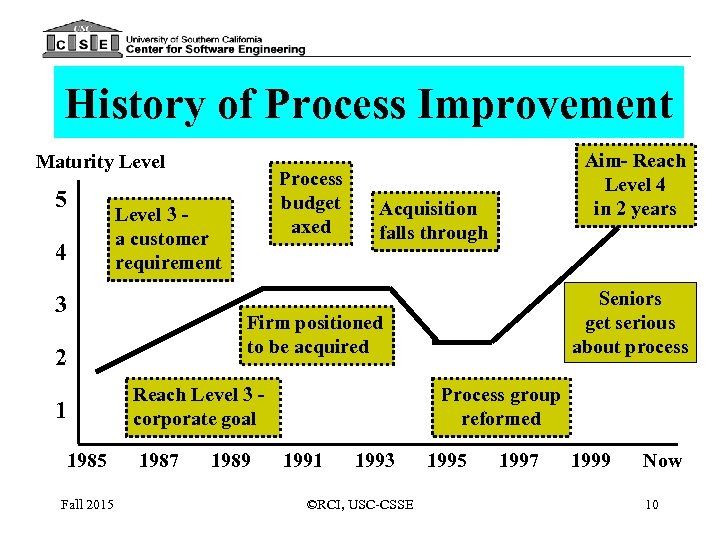 USC
C S E
University of Southern California
Center for Software Engineering

History of Process Improvement

Maturity Level

5
4
3
2
1

Level 3 - a customer requirement

Process budget axed

Acquisition falls through

Aim- Reach Level 4 in 2 years

Firm positioned to be acquired

Seniors get serious about process

Reach Level 3 - corporate goal

Process group reformed

1985 1987 1989 1991 1993 1995 1997 1999 Now

Fall 2015
©RCI, USC-CSSE
10